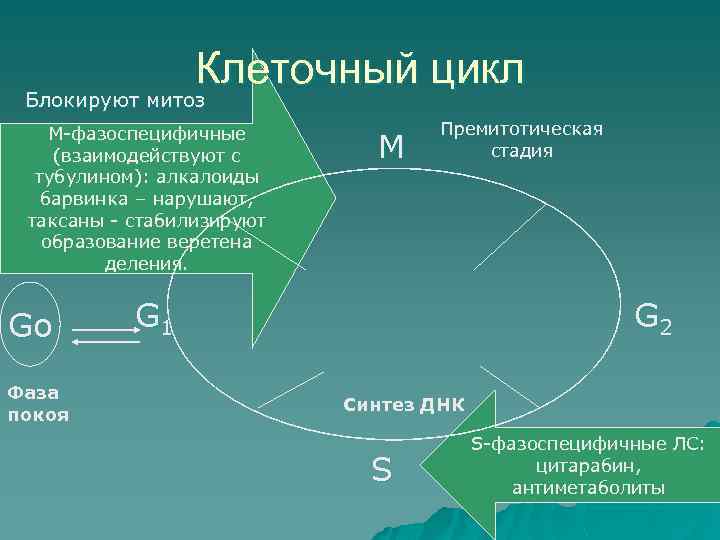 Клеточный цикл

Блокируют митоз

М-фазоспецифичные (взаимодействуют с тубулином): алкалоиды барвинка – нарушают, таксаны - стабилизируют образование веретена деления.

М

Премитотическая стадия

Go

$G_1$

$G_2$

Фаза покоя

Синтез ДНК

S

S-фазоспецифичные ЛС: цитарабин, антиметаболиты